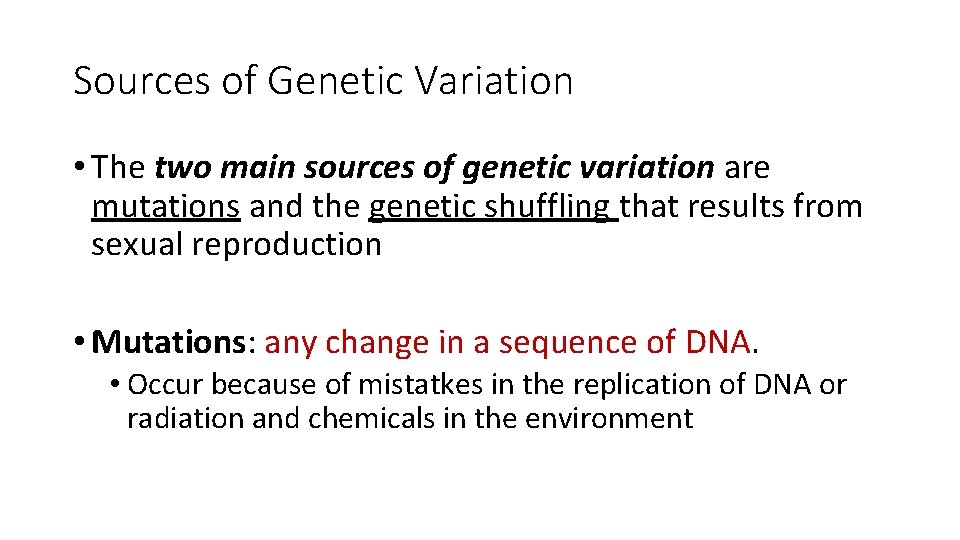 Sources of Genetic Variation

• The two main sources of genetic variation are mutations and the genetic shuffling that results from sexual reproduction

• Mutations: any change in a sequence of DNA.

• Occur because of mistatkes in the replication of DNA or radiation and chemicals in the environment